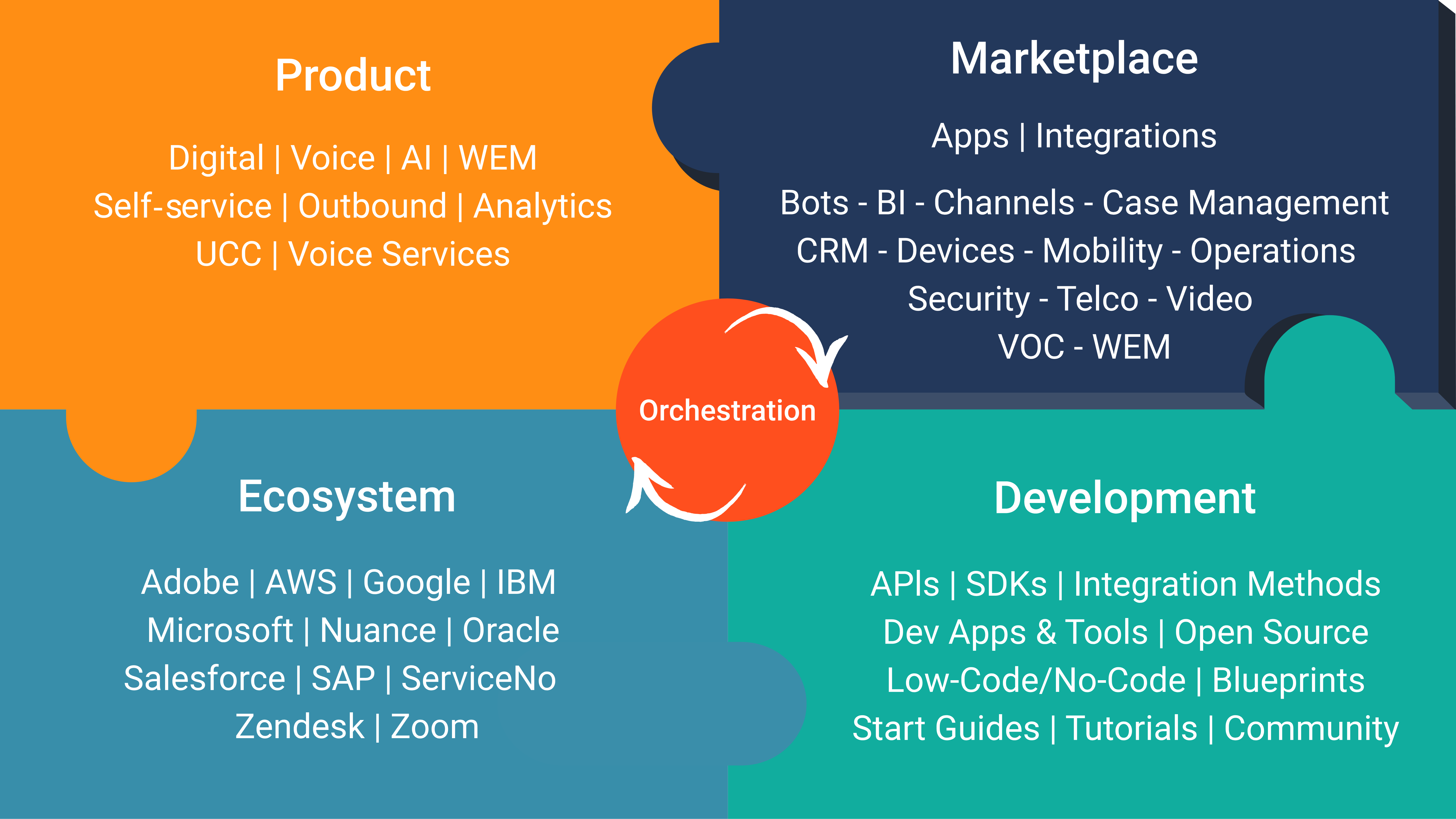 Product

Digital | Voice | AI | WEM
Self-service | Outbound | Analytics
UCC | Voice Services

Marketplace

Apps | Integrations

Bots - BI - Channels - Case Management
CRM - Devices - Mobility - Operations
Security - Telco - Video
VOC - WEM

Orchestration

Ecosystem

Adobe | AWS | Google | IBM
Microsoft | Nuance | Oracle
Salesforce | SAP | ServiceNo
Zendesk | Zoom

Development

APIs | SDKs | Integration Methods
Dev Apps & Tools | Open Source
Low-Code/No-Code | Blueprints
Start Guides | Tutorials | Community